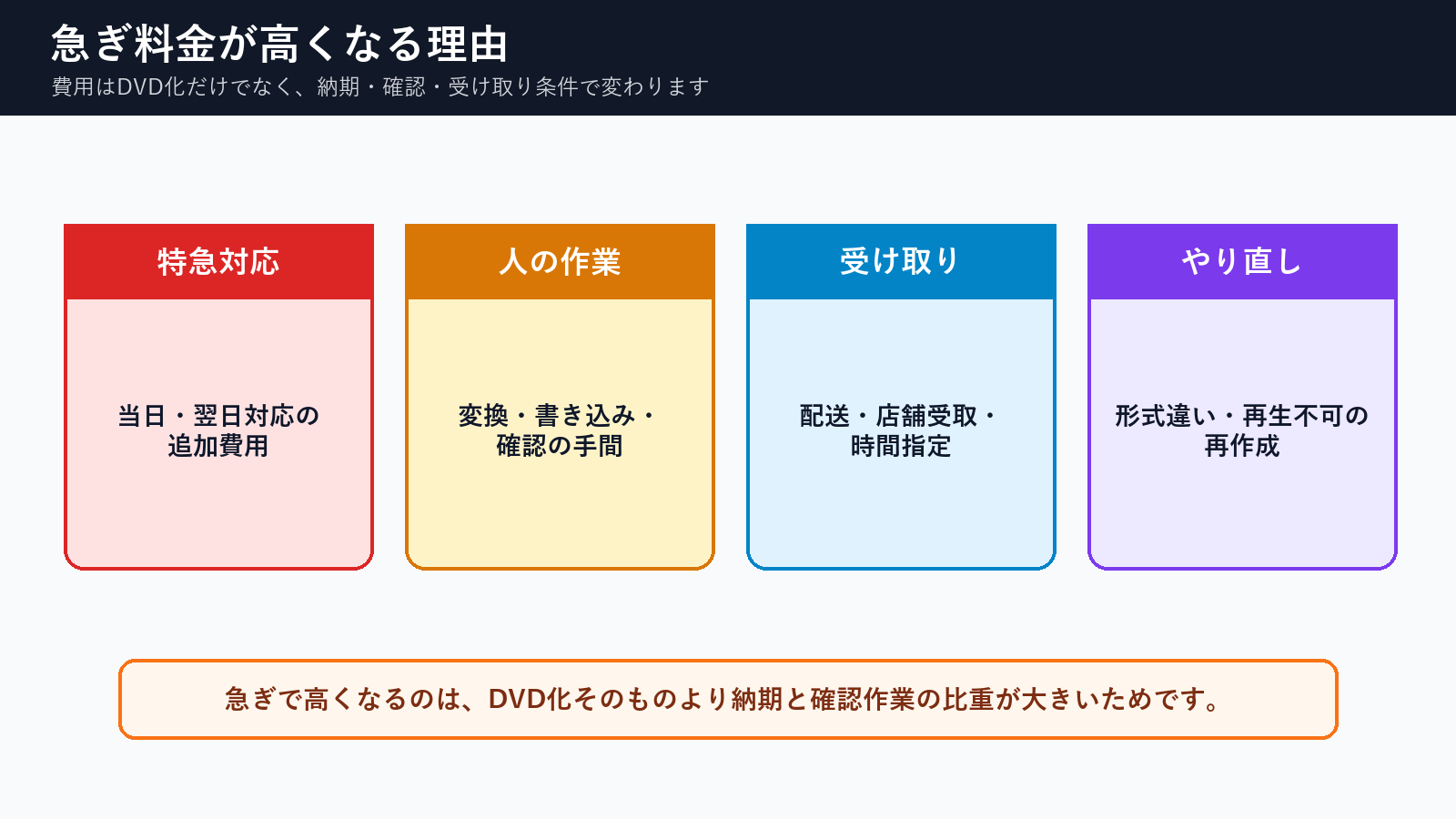 急ぎ料金が高くなる理由
費用はDVD化だけでなく、納期・確認・受け取り条件で変わります

特急対応

当日・翌日対応の追加費用

人の作業

変換・書き込み・確認の手間

受け取り

配送・店舗受取・時間指定

やり直し

形式違い・再生不可の再作成

急ぎで高くなるのは、DVD化そのものより納期と確認作業の比重が大きいためです。